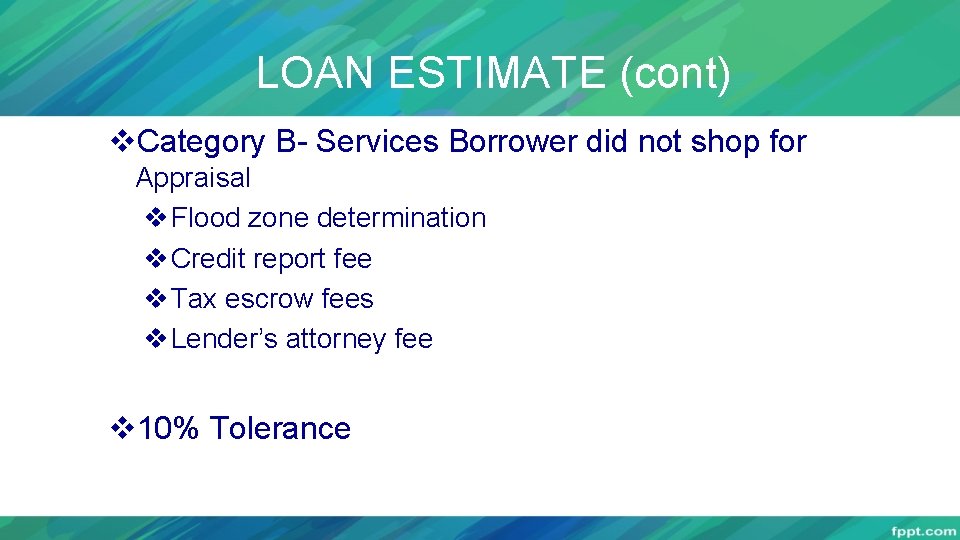 LOAN ESTIMATE (cont)

❖Category B- Services Borrower did not shop for

Appraisal

❖Flood zone determination

❖Credit report fee

❖Tax escrow fees

❖Lender's attorney fee

❖10% Tolerance

fppt.com